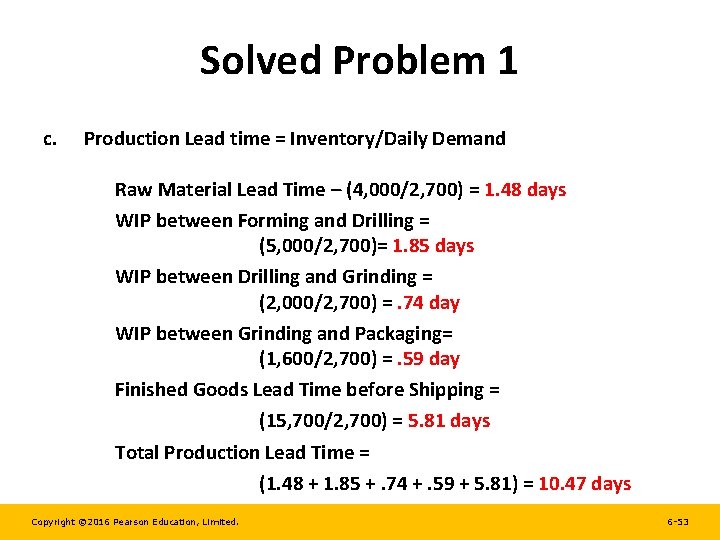 Solved Problem 1

c. Production Lead time = Inventory/Daily Demand

Raw Material Lead Time – (4,000/2,700) = 1.48 days

WIP between Forming and Drilling = (5,000/2,700)= 1.85 days

WIP between Drilling and Grinding = (2,000/2,700) = .74 day

WIP between Grinding and Packaging= (1,600/2,700) = .59 day

Finished Goods Lead Time before Shipping = (15,700/2,700) = 5.81 days

Total Production Lead Time = (1.48 + 1.85 + .74 + .59 + 5.81) = 10.47 days

Copyright ©2016 Pearson Education, Limited.

6-53